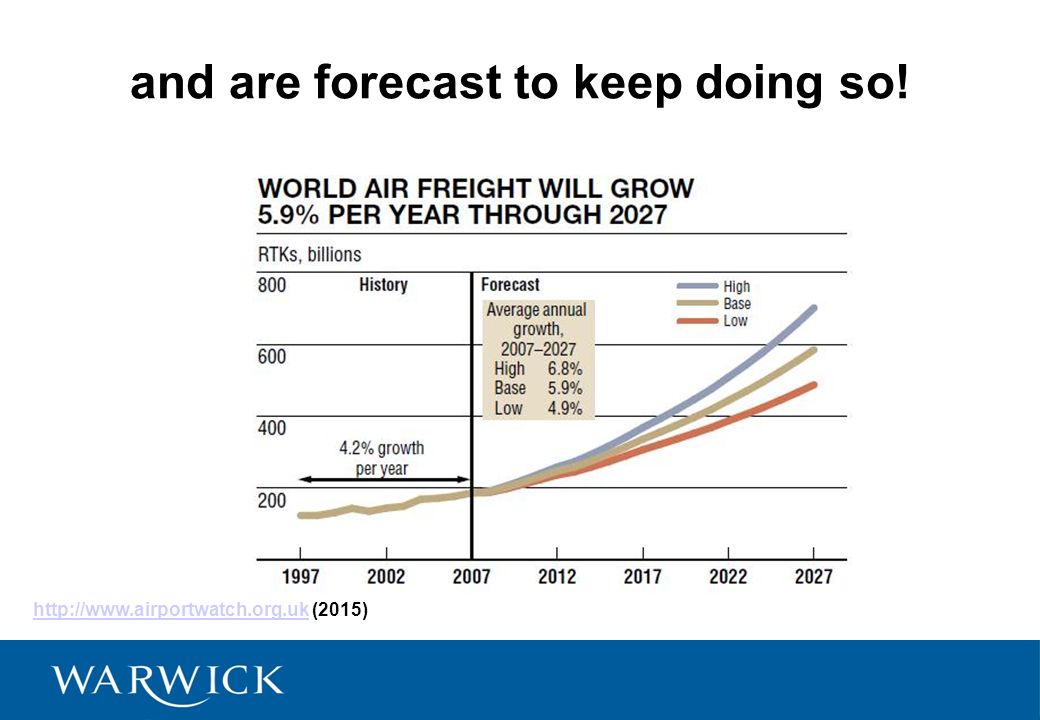 and are forecast to keep doing so!

WORLD AIR FREIGHT WILL GROW 5.9% PER YEAR THROUGH 2027

RTKs, billions

800
600
400
200

History

Forecast

Average annual growth, 2007–2027
High 6.8%
Base 5.9%
Low 4.9%

High
Base
Low

4.2% growth per year

1997 2002 2007 2012 2017 2022 2027

http://www.airportwatch.org.uk (2015)

WARWICK